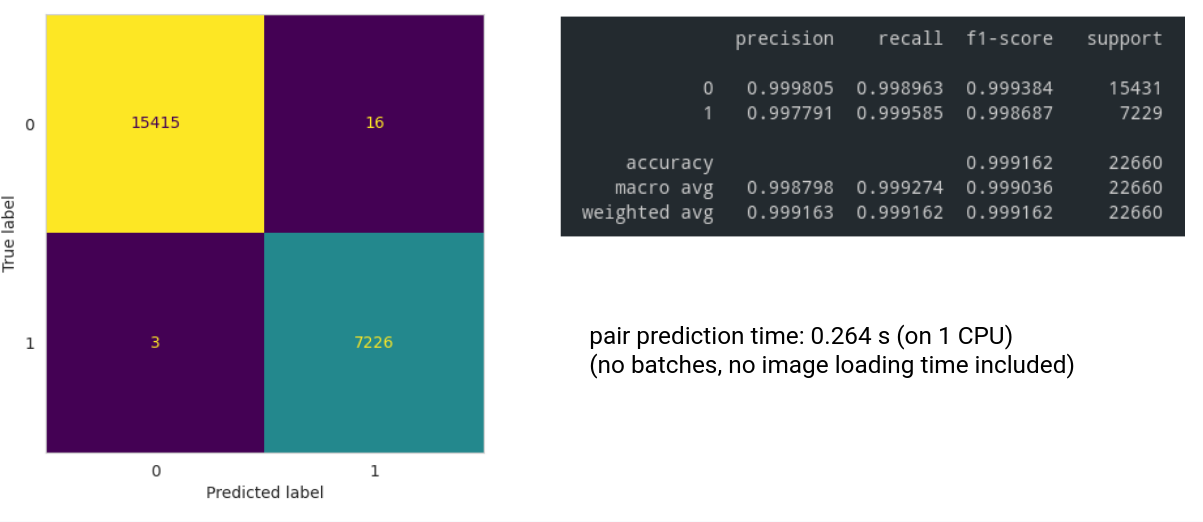 True label

0

1

15415

16

3

7226

0

1

Predicted label

|  | precision | recall | f1-score | support |
|---|---|---|---|---|
| 0 | 0.999805 | 0.998963 | 0.999384 | 15431 |
| 1 | 0.997791 | 0.999585 | 0.998687 | 7229 |
| accuracy |  |  | 0.999162 | 22660 |
| macro avg | 0.998798 | 0.999274 | 0.999036 | 22660 |
| weighted avg | 0.999163 | 0.999162 | 0.999162 | 22660 |

pair prediction time: 0.264 s (on 1 CPU)
(no batches, no image loading time included)